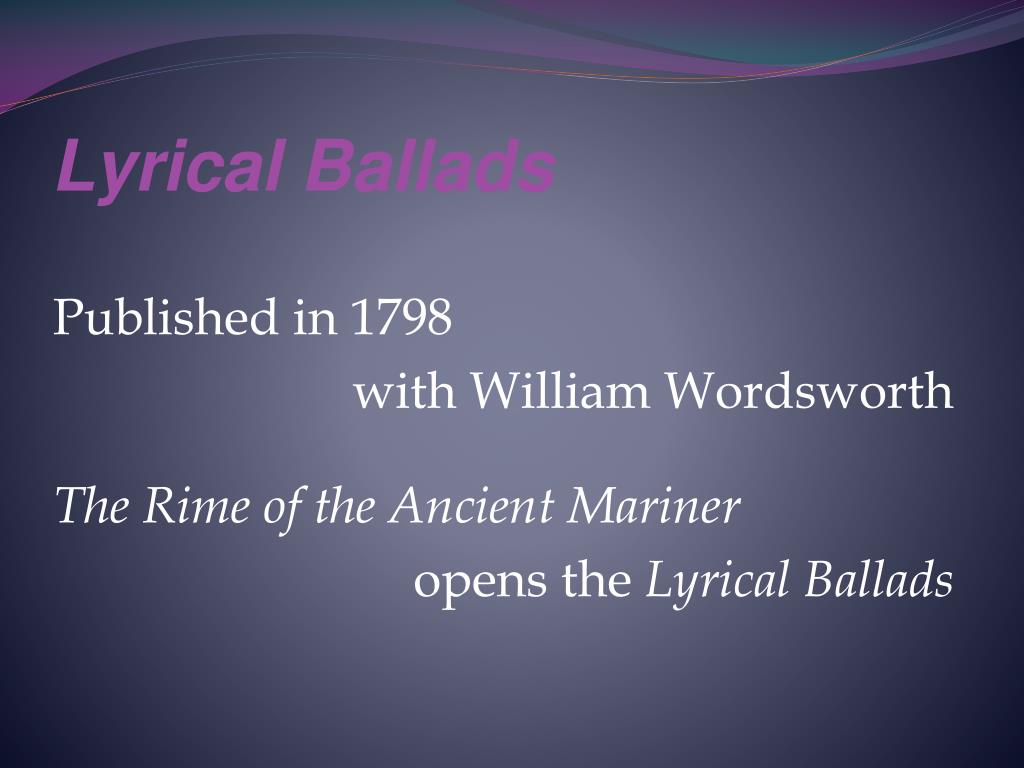 Lyrical Ballads

Published in 1798
with William Wordsworth

The Rime of the Ancient Mariner
opens the Lyrical Ballads